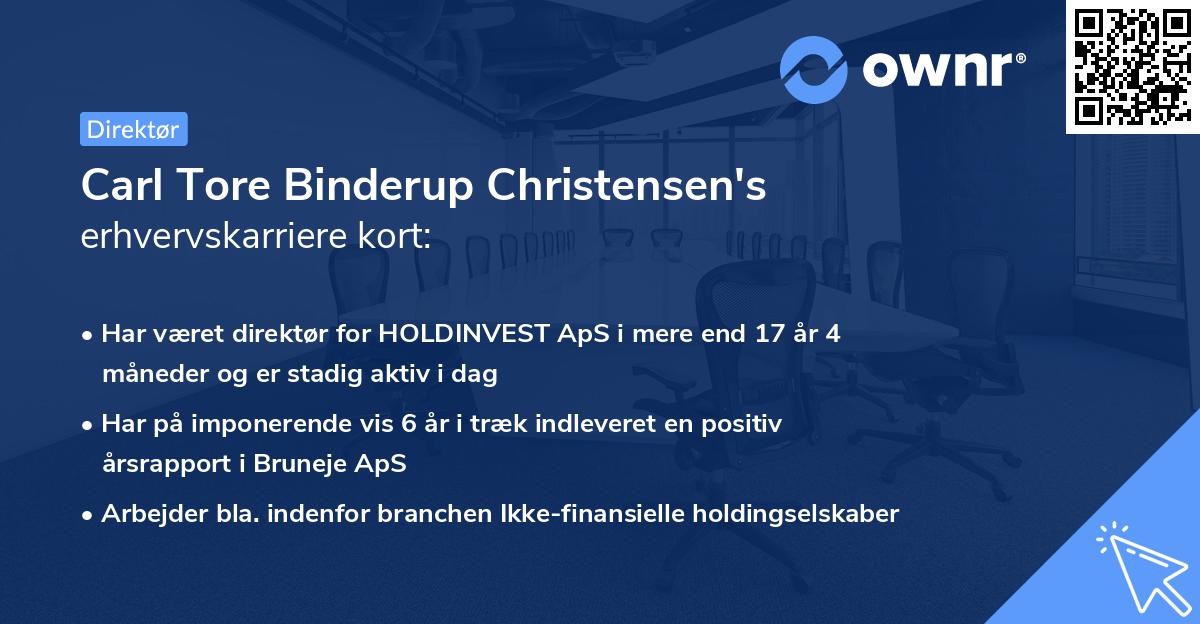 ownr®

Direktør

Carl Tore Binderup Christensen's
erhvervskarriere kort:

• Har været direktør for HOLDINVEST ApS i mere end 17 år 4 måneder og er stadig aktiv i dag

• Har på imponerende vis 6 år i træk indleveret en positiv årsrapport i Bruneje ApS

• Arbejder bla. indenfor branchen Ikke-finansielle holdingselskaber